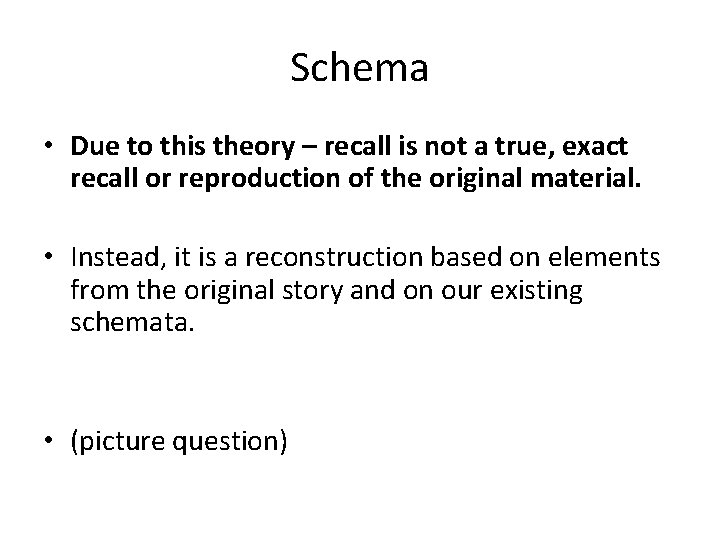 Schema

• Due to this theory – recall is not a true, exact recall or reproduction of the original material.

• Instead, it is a reconstruction based on elements from the original story and on our existing schemata.

• (picture question)